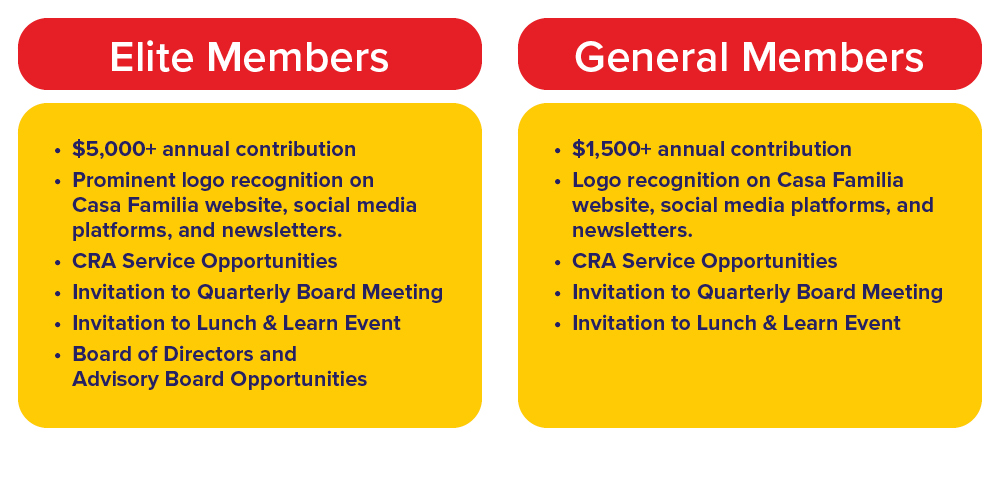 Elite Members

- \$5,000+ annual contribution
- Prominent logo recognition on Casa Familia website, social media platforms, and newsletters.
- CRA Service Opportunities
- Invitation to Quarterly Board Meeting
- Invitation to Lunch & Learn Event
- Board of Directors and Advisory Board Opportunities

General Members

- \$1,500+ annual contribution
- Logo recognition on Casa Familia website, social media platforms, and newsletters.
- CRA Service Opportunities
- Invitation to Quarterly Board Meeting
- Invitation to Lunch & Learn Event